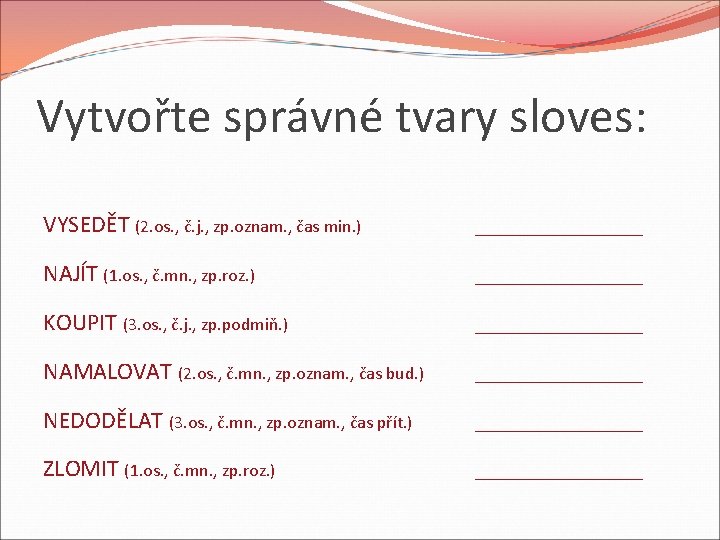 Vytvořte správné tvary sloves:

VYSEDĚT (2.os., č.j., zp.oznam., čas min.) ________________

NAJÍT (1.os., č.mn., zp.roz.) ________________

KOUPIT (3.os., č.j., zp.podmiň.) ________________

NAMALOVAT (2.os., č.mn., zp.oznam., čas bud.) ________________

NEDODĚLAT (3.os., č.mn., zp.oznam., čas přít.) ________________

ZLOMIT (1.os., č.mn., zp.roz.) ________________